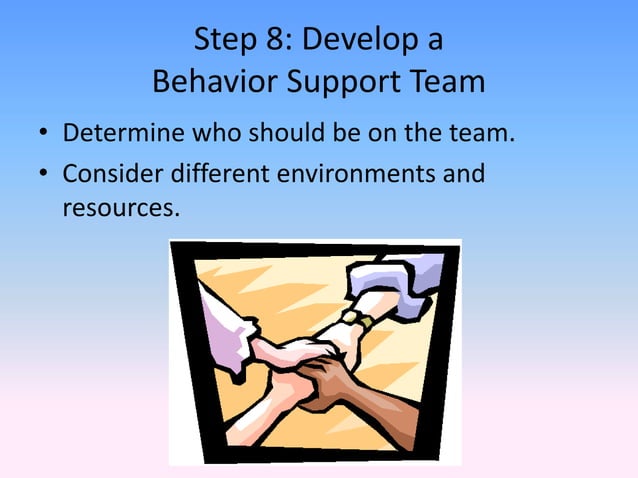 Step 8: Develop a Behavior Support Team

• Determine who should be on the team.
• Consider different environments and resources.